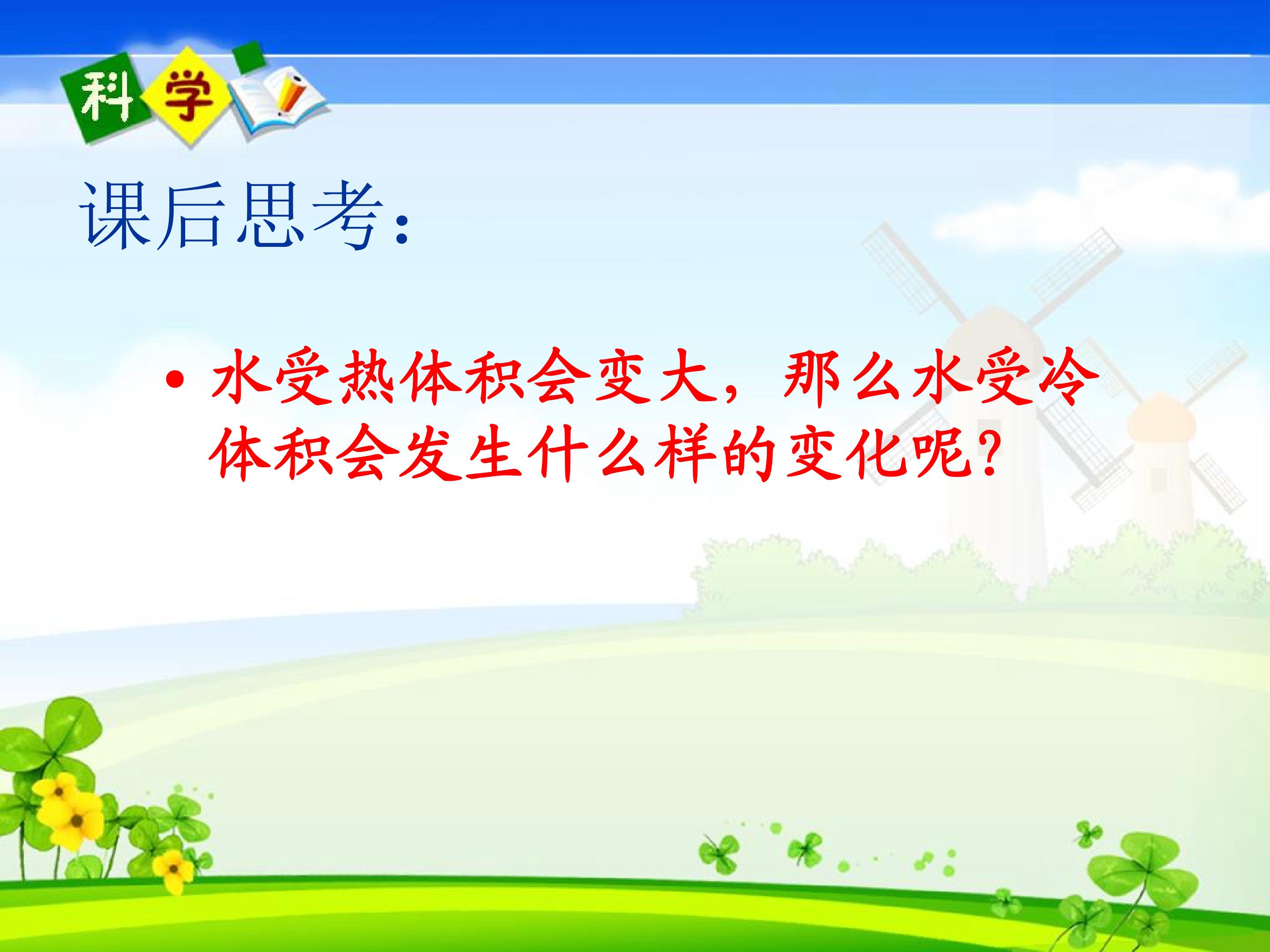 科学

课后思考：

• 水受热体积会变大，那么水受冷体积会发生什么样的变化呢？